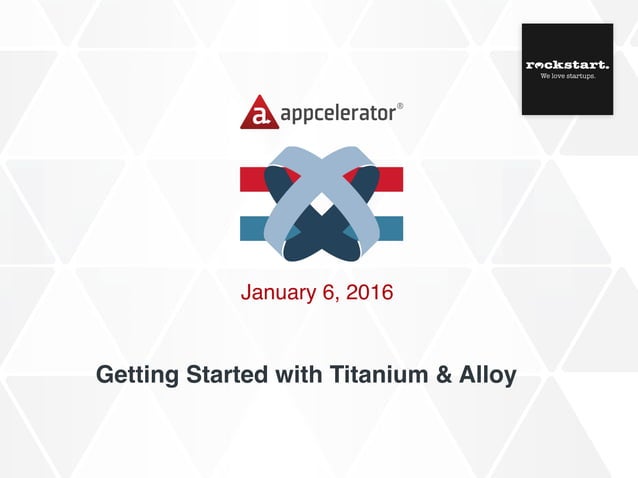 rockstart.
We love startups.

appcelerator®

January 6, 2016

Getting Started with Titanium & Alloy